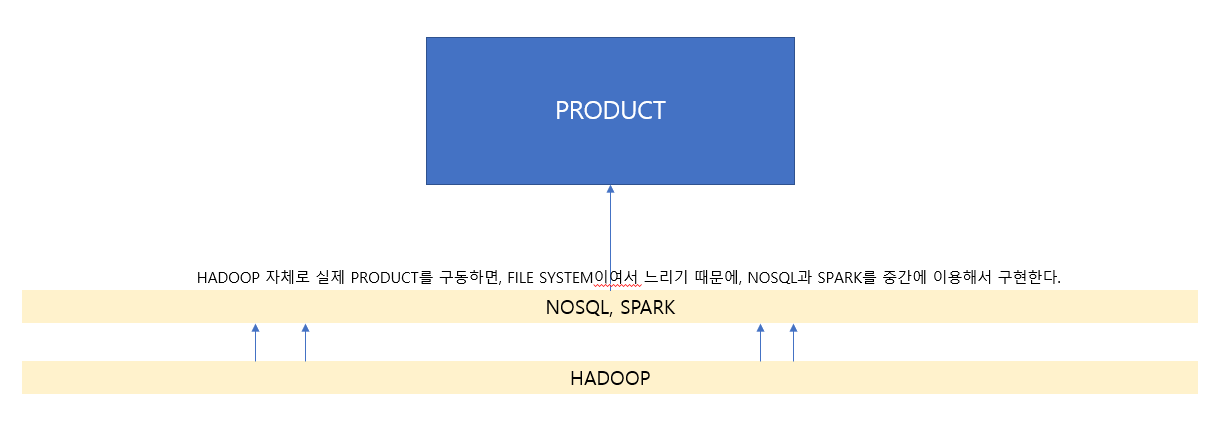 PRODUCT

HADOOP 자체로 실제 PRODUCT를 구동하면, FILE SYSTEM이여서 느리기 때문에, NOSQL과 SPARK를 중간에 이용해서 구현한다.

NOSQL, SPARK

HADOOP